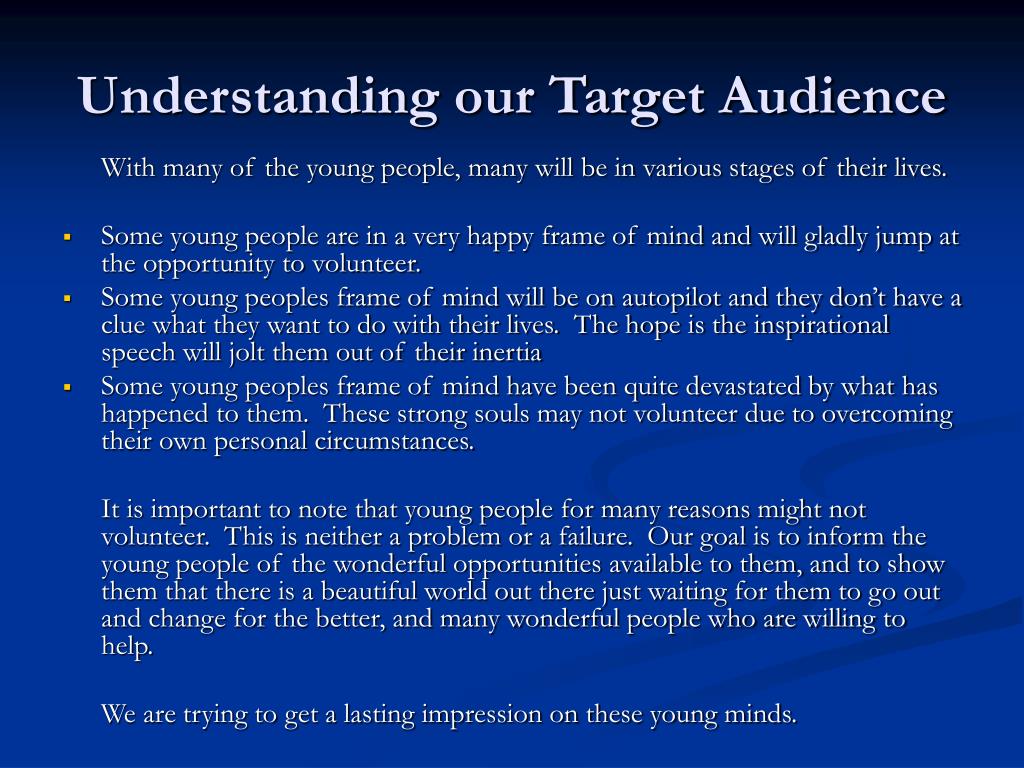 Understanding our Target Audience

With many of the young people, many will be in various stages of their lives.

• Some young people are in a very happy frame of mind and will gladly jump at the opportunity to volunteer.
• Some young peoples frame of mind will be on autopilot and they don't have a clue what they want to do with their lives. The hope is the inspirational speech will jolt them out of their inertia
• Some young peoples frame of mind have been quite devastated by what has happened to them. These strong souls may not volunteer due to overcoming their own personal circumstances.

It is important to note that young people for many reasons might not volunteer. This is neither a problem or a failure. Our goal is to inform the young people of the wonderful opportunities available to them, and to show them that there is a beautiful world out there just waiting for them to go out and change for the better, and many wonderful people who are willing to help.

We are trying to get a lasting impression on these young minds.